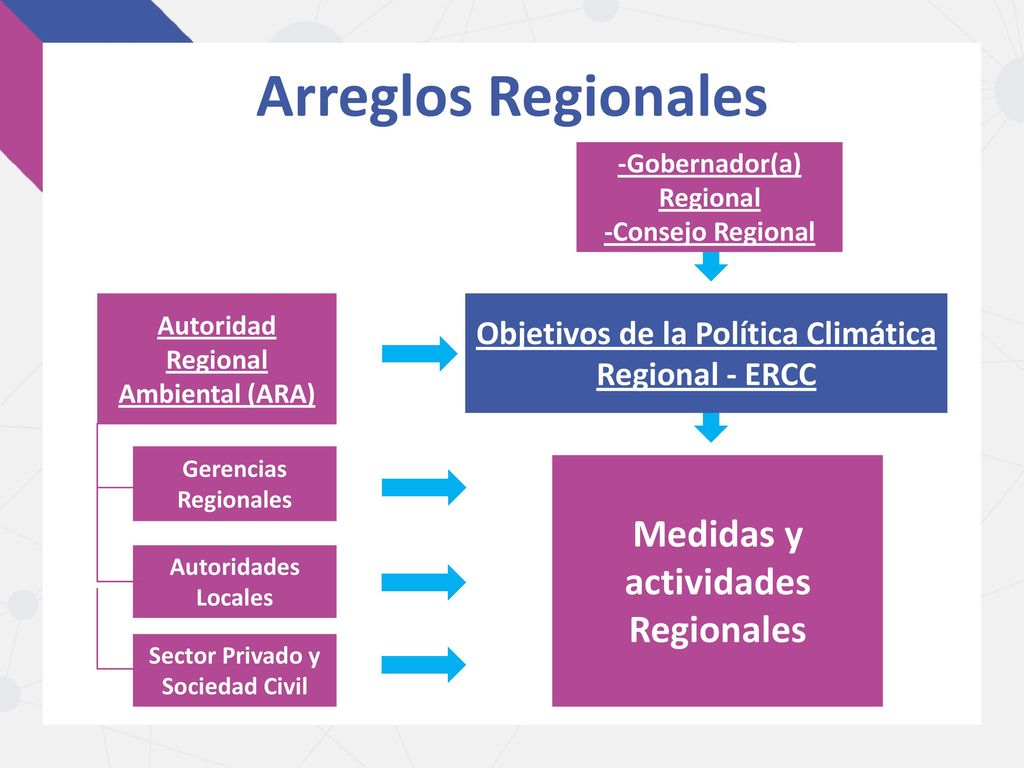 Arreglos Regionales

-Gobernador(a) Regional
-Consejo Regional

Autoridad Regional Ambiental (ARA)

Objetivos de la Política Climática Regional - ERCC

Gerencias Regionales

Autoridades Locales

Sector Privado y Sociedad Civil

Medidas y actividades Regionales